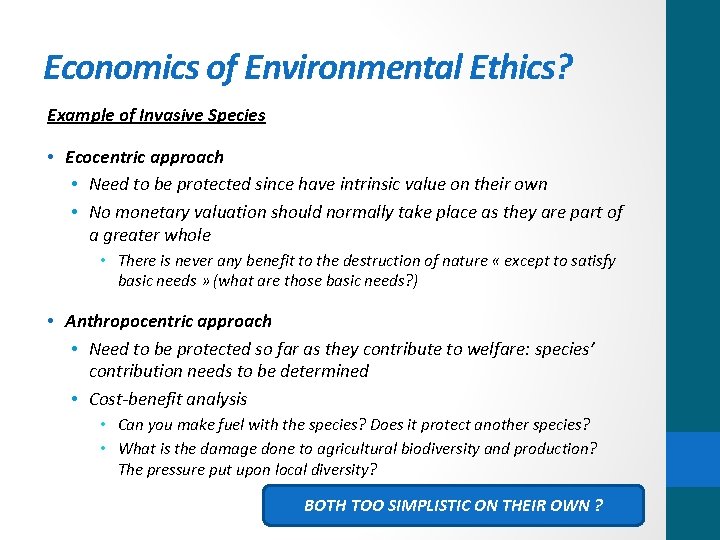 Economics of Environmental Ethics?

Example of Invasive Species

• Ecocentric approach
  • Need to be protected since have intrinsic value on their own
  • No monetary valuation should normally take place as they are part of a greater whole
    • There is never any benefit to the destruction of nature « except to satisfy basic needs » (what are those basic needs?)

• Anthropocentric approach
  • Need to be protected so far as they contribute to welfare: species' contribution needs to be determined
  • Cost-benefit analysis
    • Can you make fuel with the species? Does it protect another species?
    • What is the damage done to agricultural biodiversity and production? The pressure put upon local diversity?

BOTH TOO SIMPLISTIC ON THEIR OWN ?